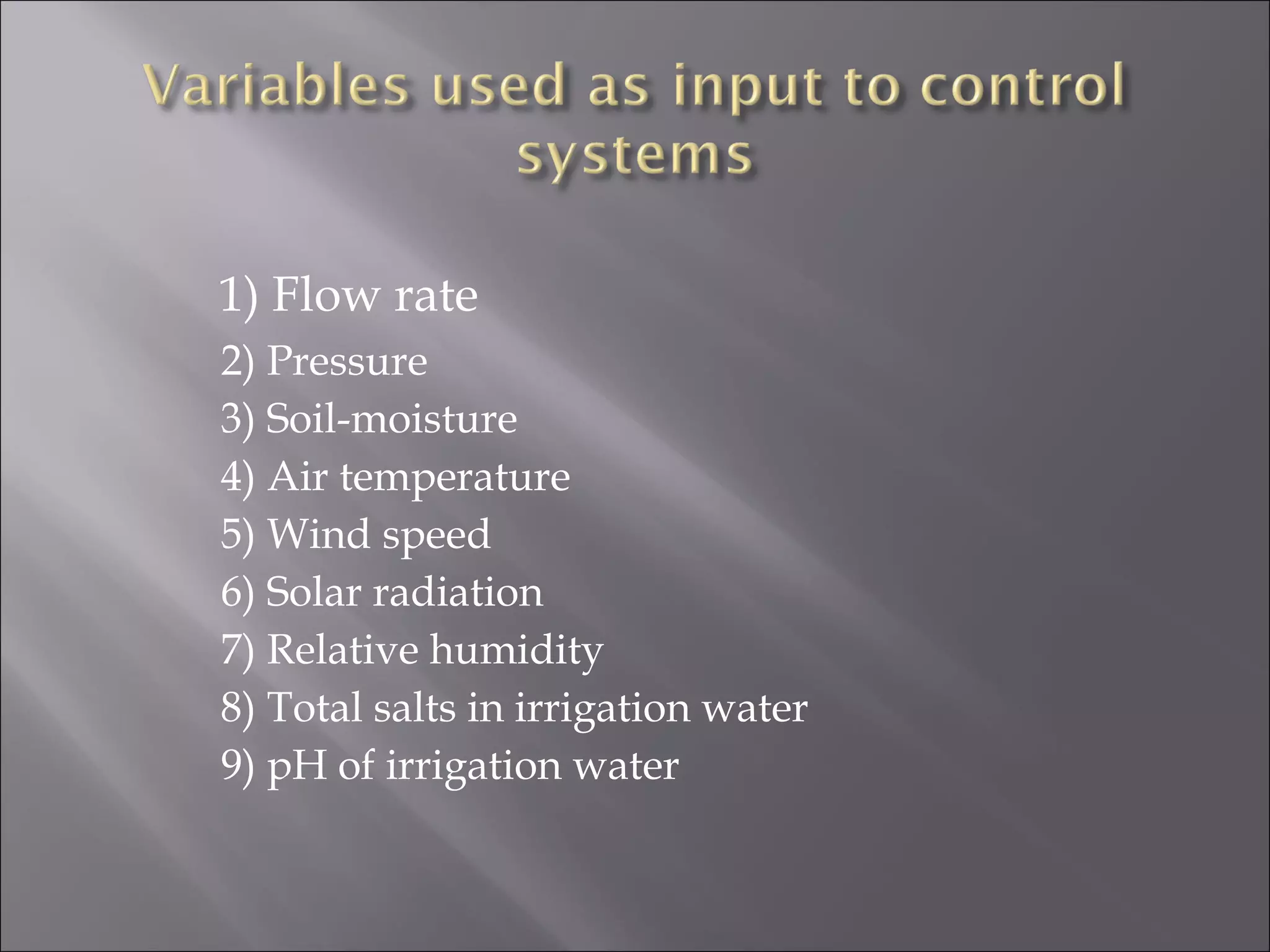 Variables used as input to control systems

1) Flow rate
2) Pressure
3) Soil-moisture
4) Air temperature
5) Wind speed
6) Solar radiation
7) Relative humidity
8) Total salts in irrigation water
9) pH of irrigation water